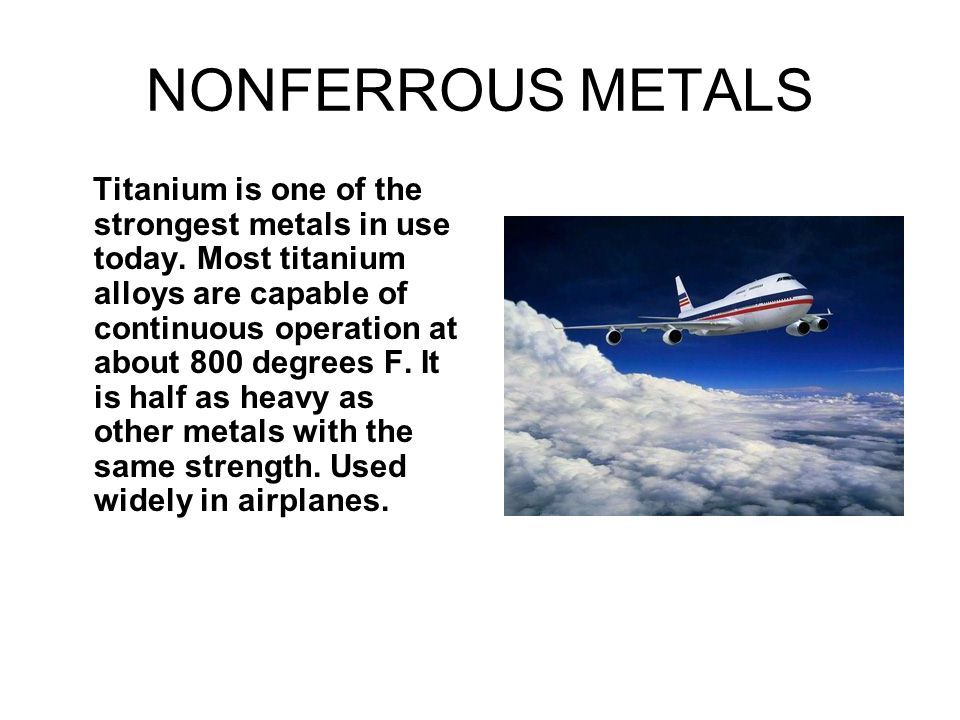 NONFERROUS METALS

Titanium is one of the strongest metals in use today. Most titanium alloys are capable of continuous operation at about 800 degrees F. It is half as heavy as other metals with the same strength. Used widely in airplanes.